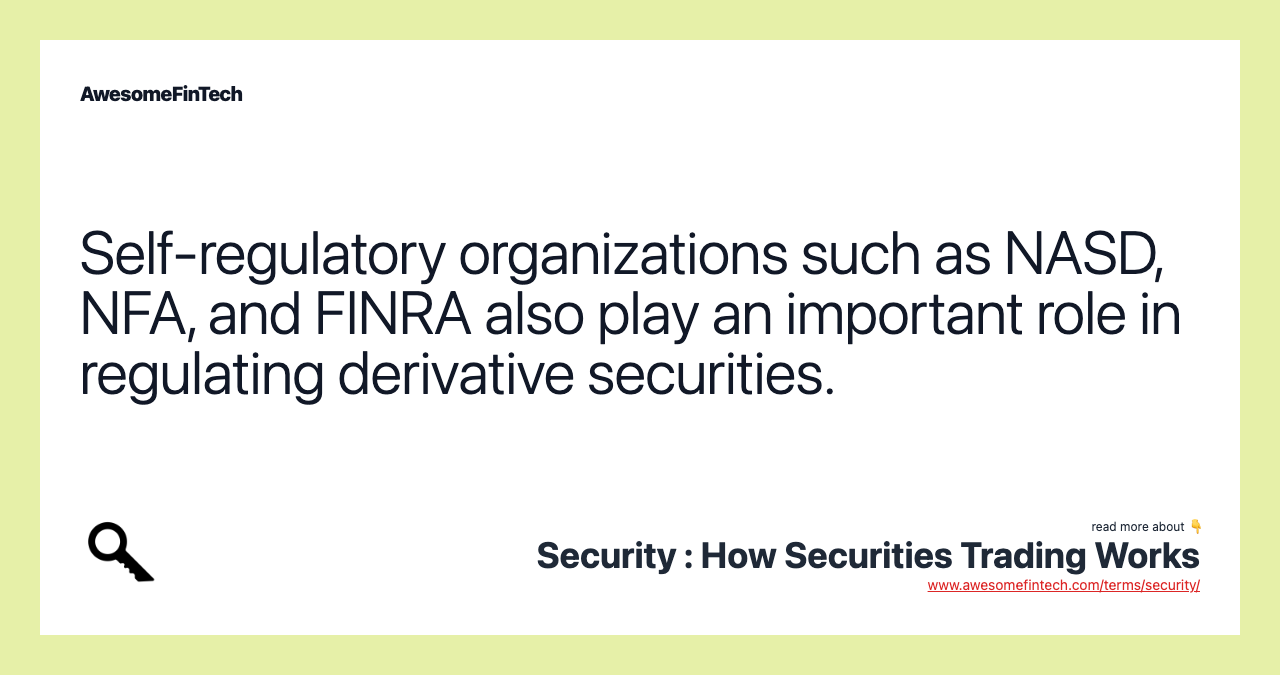 AwesomeFinTech

Self-regulatory organizations such as NASD, NFA, and FINRA also play an important role in regulating derivative securities.

read more about 👇

Security : How Securities Trading Works

www.awesomefintech.com/terms/security/